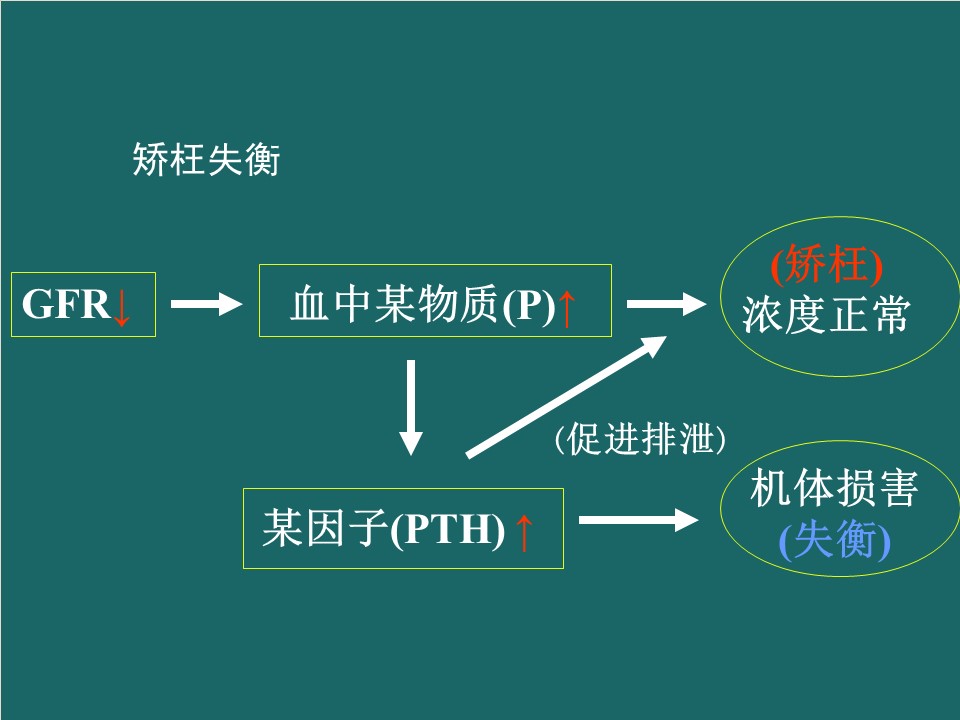 矫枉失衡

GFR↓

血中某物质(P)↑

(矫枉)
浓度正常

(促进排泄)

某因子(PTH)↑

机体损害
(失衡)